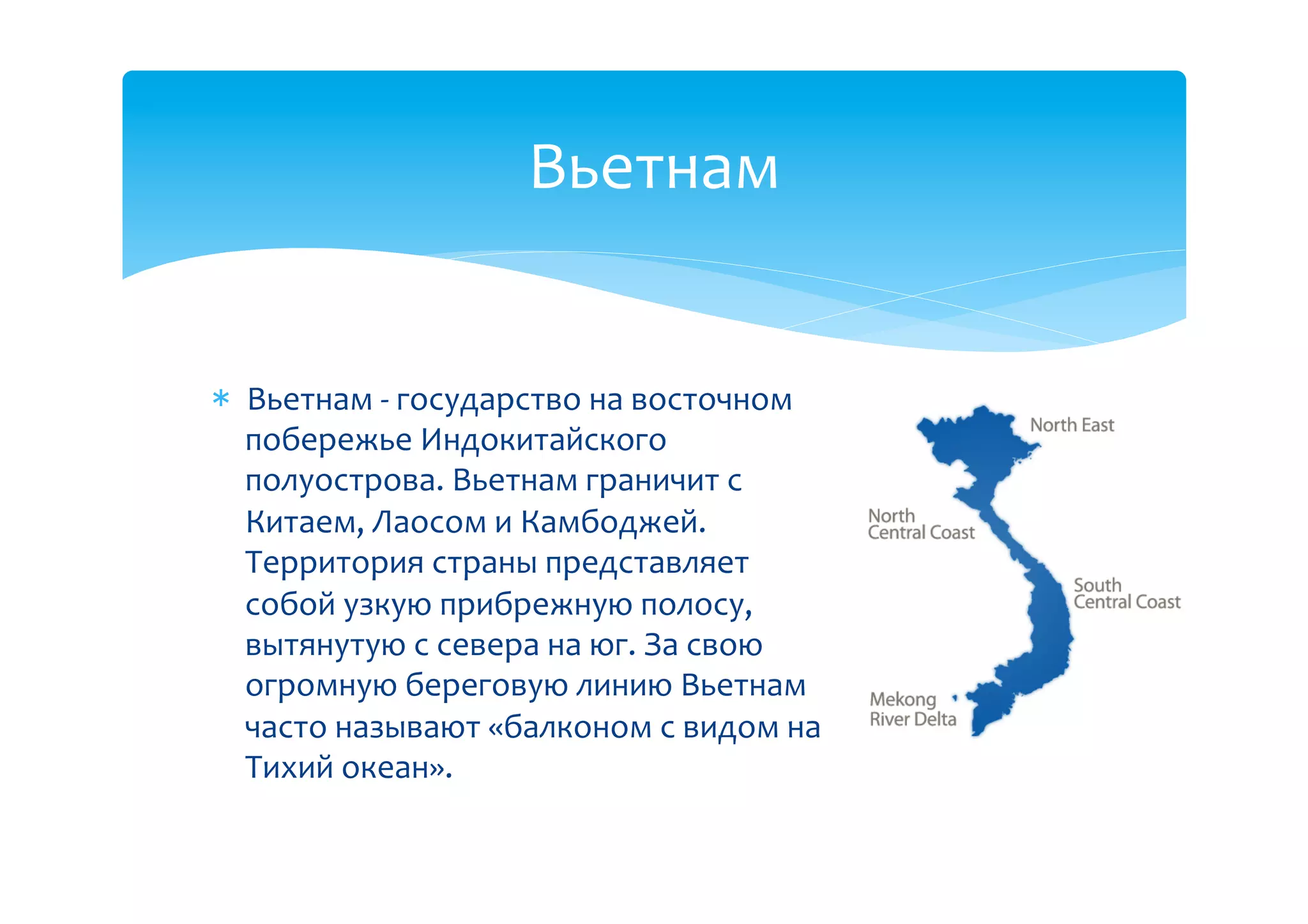 Вьетнам

* Вьетнам - государство на восточном побережье Индокитайского полуострова. Вьетнам граничит с Китаем, Лаосом и Камбоджей. Территория страны представляет собой узкую прибрежную полосу, вытянутую с севера на юг. За свою огромную береговую линию Вьетнам часто называют «балконом с видом на Тихий океан».

North East
North Central Coast
South Central Coast
Mekong River Delta